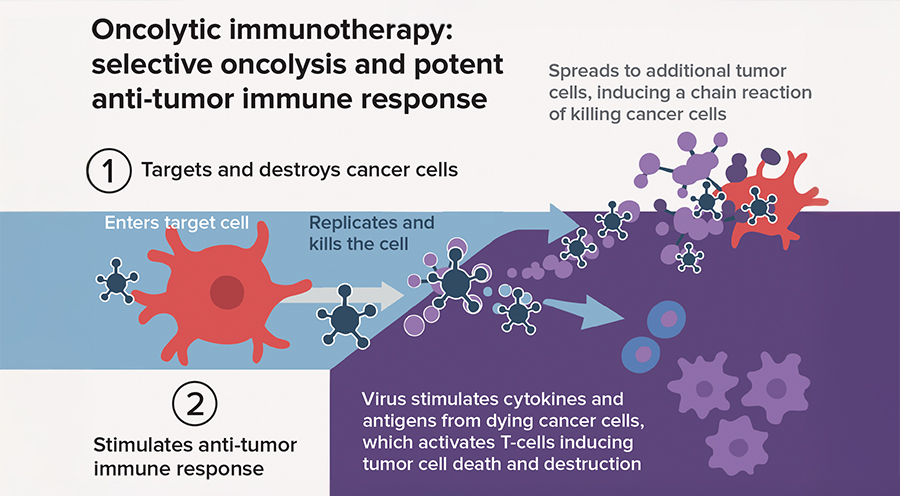 Oncolytic immunotherapy: selective oncolysis and potent anti-tumor immune response

Spreads to additional tumor cells, inducing a chain reaction of killing cancer cells

1 Targets and destroys cancer cells

Enters target cell

Replicates and kills the cell

2

Stimulates anti-tumor immune response

Virus stimulates cytokines and antigens from dying cancer cells, which activates T-cells inducing tumor cell death and destruction